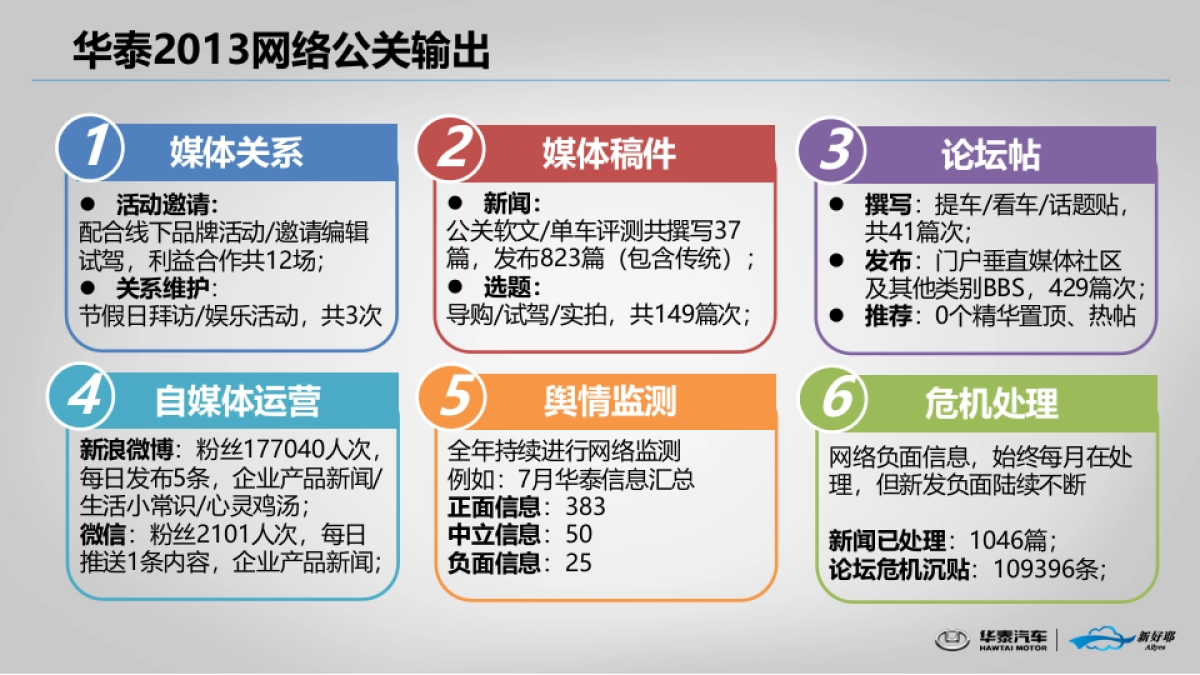 华泰2013网络公关输出

1 媒体关系

● 活动邀请:
配合线下品牌活动/邀请编辑试驾，利益合作共12场;
● 关系维护:
节假日拜访/娱乐活动，共3次

2 媒体稿件

● 新闻:
公关软文/单车评测共撰写37篇，发布823篇（包含传统）;
● 选题:
导购/试驾/实拍，共149篇次;

3 论坛帖

● 撰写：提车/看车/话题贴，共41篇次;
● 发布：门户垂直媒体社区及其他类别BBS，429篇次;
● 推荐：0个精华置顶、热帖

4 自媒体运营

新浪微博：粉丝177040人次，每日发布5条，企业产品新闻/生活小常识/心灵鸡汤;
微信：粉丝2101人次，每日推送1条内容，企业产品新闻;

5 舆情监测

全年持续进行网络监测
例如：7月华泰信息汇总
正面信息：383
中立信息：50
负面信息：25

6 危机处理

网络负面信息，始终每月在处理，但新发负面陆续不断

新闻已处理：1046篇;
论坛危机沉贴：109396条;

华泰汽车 HAWTAI MOTOR
新好耶 Allyes